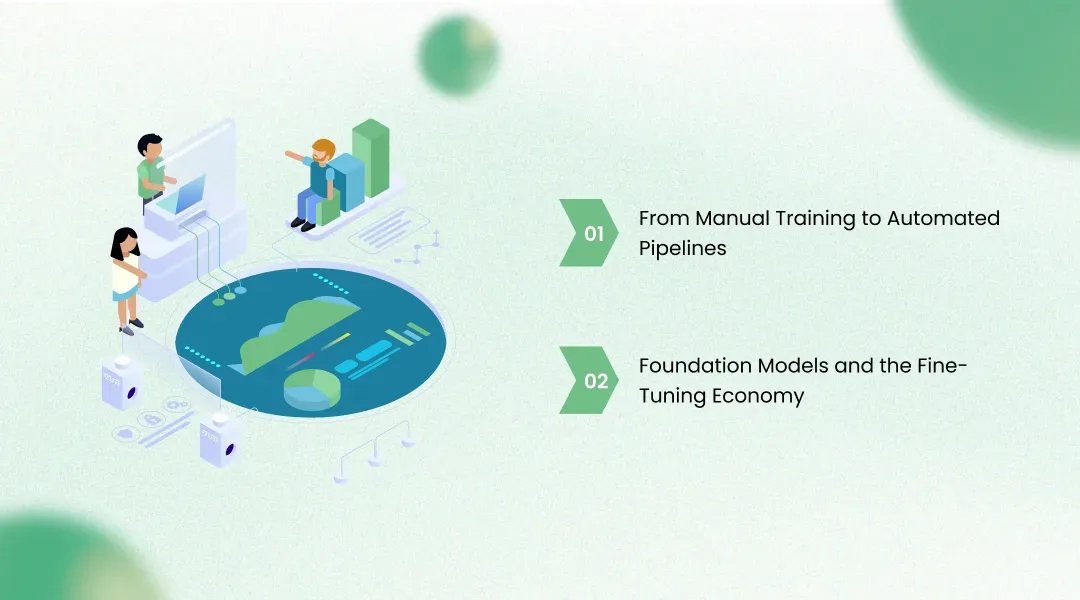 01

From Manual Training to Automated Pipelines

02

Foundation Models and the Fine-Tuning Economy